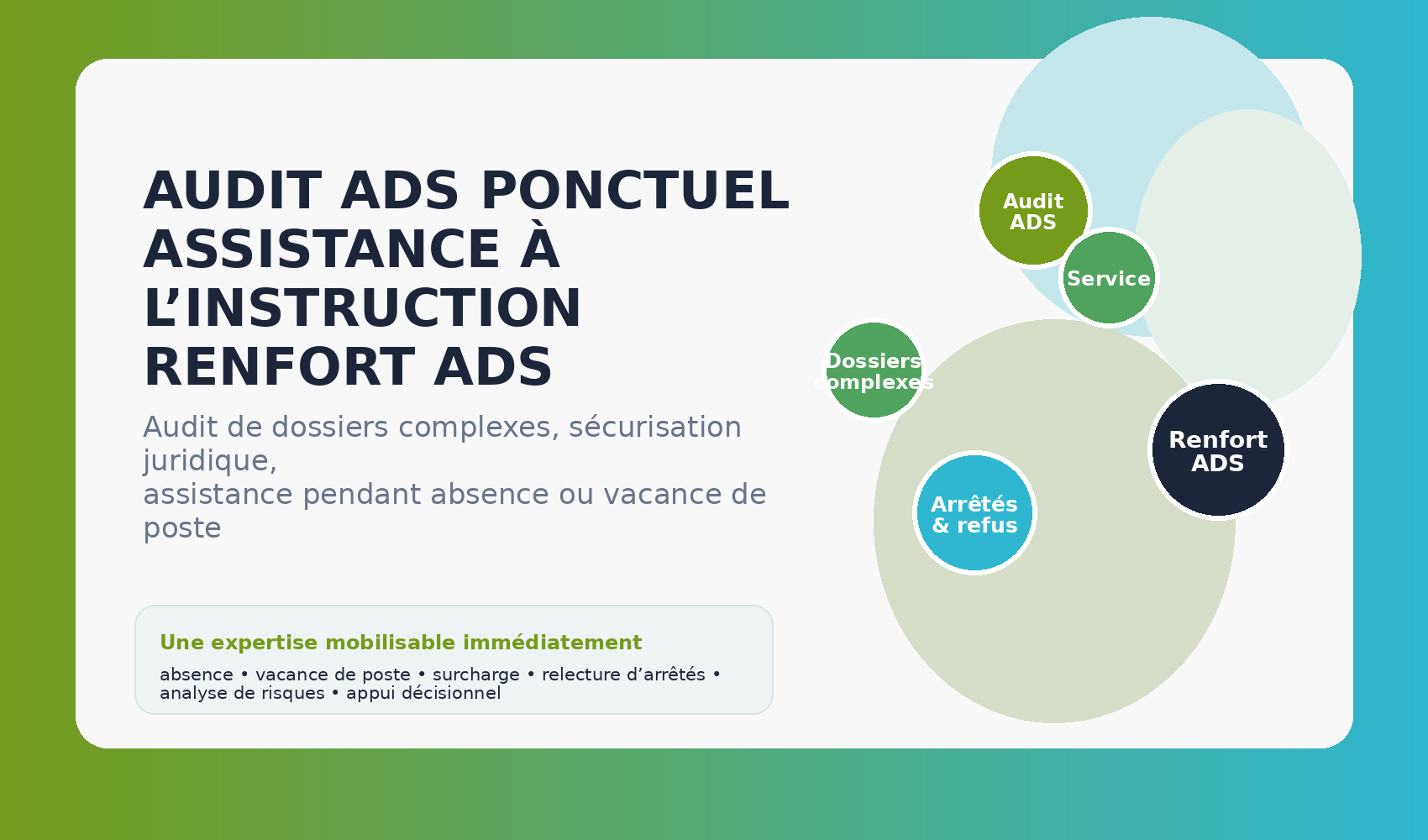 AUDIT ADS PONCTUEL
ASSISTANCE À L’INSTRUCTION
RENFORT ADS

Audit de dossiers complexes, sécurisation juridique,
assistance pendant absence ou vacance de poste

Une expertise mobilisable immédiatement
absence • vacance de poste • surcharge • relecture d’arrêtés • analyse de risques • appui décisionnel

Audit ADS
Service
Dossiers complexes
Renfort ADS
Arrêtés & refus